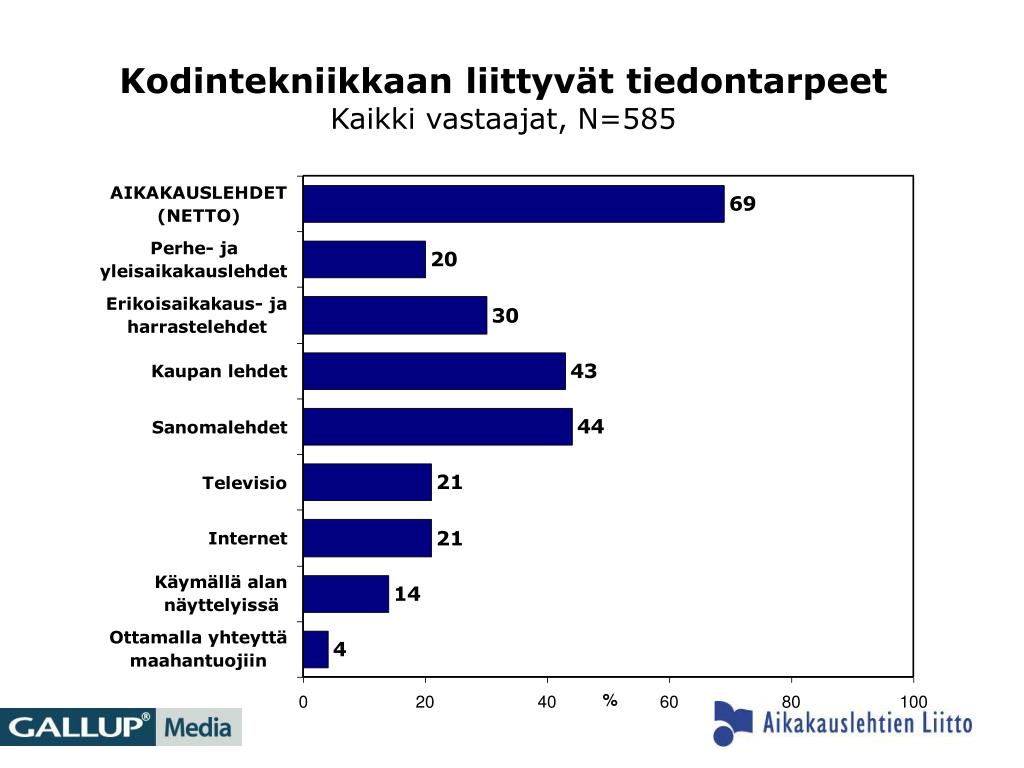 Kodintekniikkaan liittyvät tiedontarpeet
Kaikki vastaajat, N=585

AIKAKAUSLEHDET (NETTO) 69
Perhe- ja yleisaikakauslehdet 20
Erikoisaikakaus- ja harrastelehdet 30
Kaupan lehdet 43
Sanomalehdet 44
Televisio 21
Internet 21
Käymällä alan näyttelyissä 14
Ottamalla yhteyttä maahantuojiin 4

0 20 40 % 60 80 100

GALLUP® Media

Aikakauslehtien Liitto